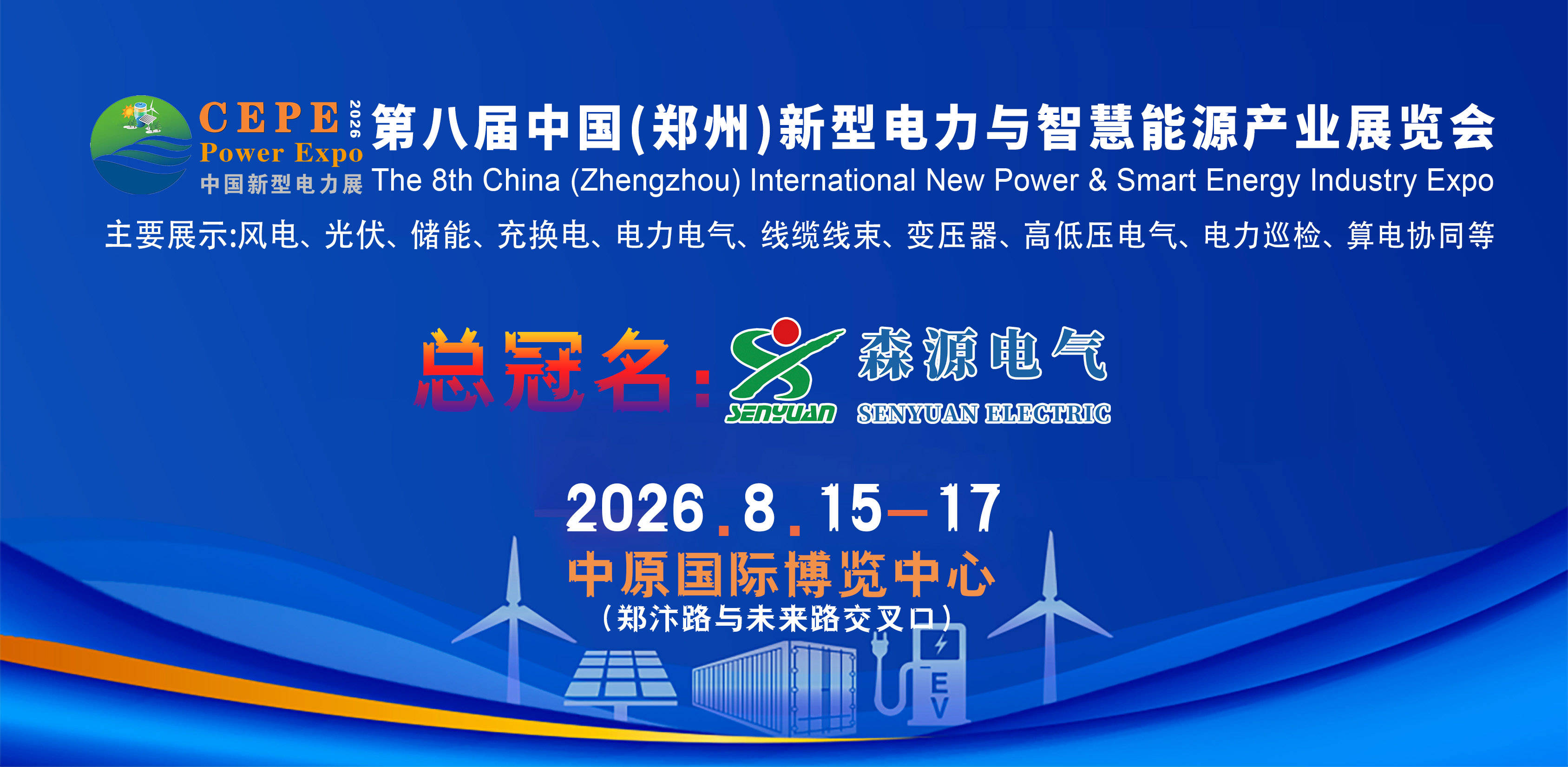 CEPE 2026
Power Expo
中国新型电力展

第八届中国(郑州)新型电力与智慧能源产业展览会
The 8th China (Zhengzhou) International New Power & Smart Energy Industry Expo

主要展示:风电、光伏、储能、充换电、电力电气、线缆线束、变压器、高低压电气、电力巡检、算电协同等

总冠名:
SENYUAN
森源电气
SENYUAN ELECTRIC

2026.8.15—17
中原国际博览中心
(郑汴路与未来路交叉口)

EV